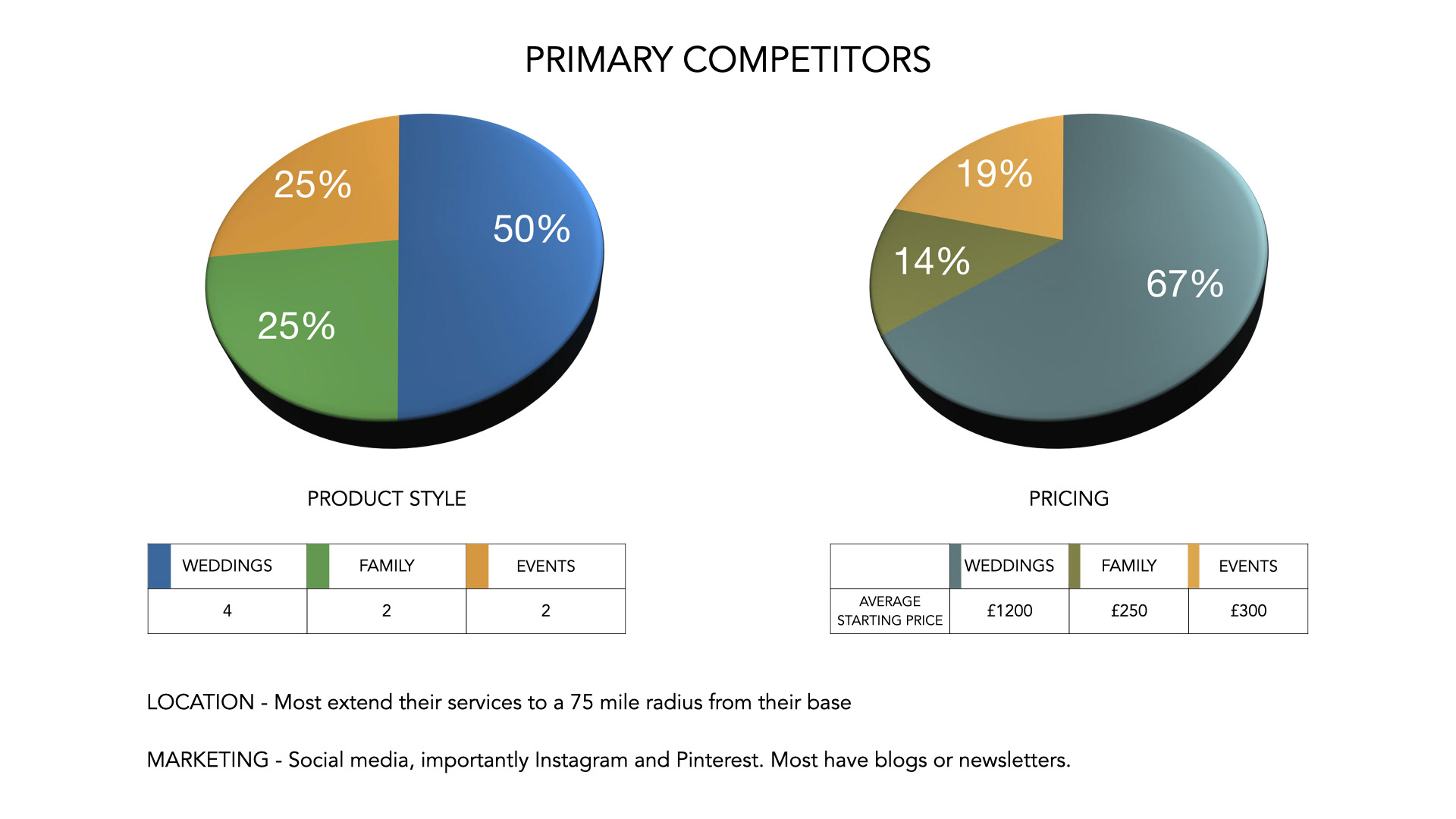 PRIMARY COMPETITORS

25%
50%
25%

PRODUCT STYLE

| WEDDINGS | FAMILY | EVENTS |
|---|---|---|
| 4 | 2 | 2 |

19%
14%
67%

PRICING

| | WEDDINGS | FAMILY | EVENTS |
|---|---|---|---|
| AVERAGE STARTING PRICE | £1200 | £250 | £300 |

LOCATION - Most extend their services to a 75 mile radius from their base

MARKETING - Social media, importantly Instagram and Pinterest. Most have blogs or newsletters.